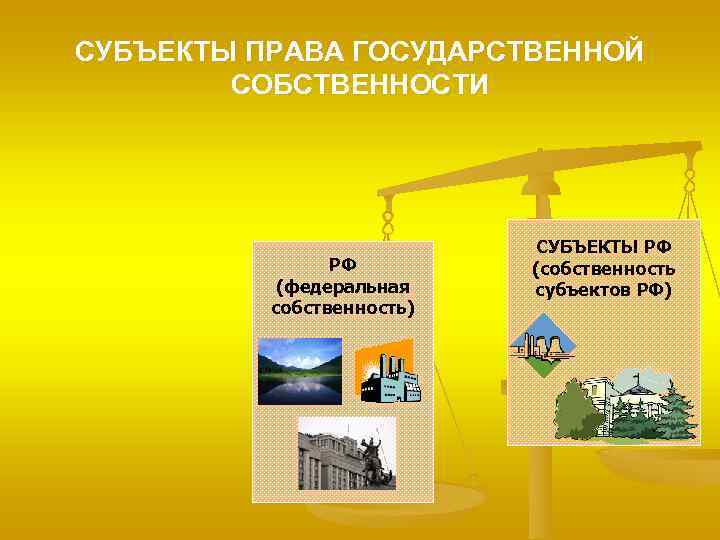 СУБЪЕКТЫ ПРАВА ГОСУДАРСТВЕННОЙ СОБСТВЕННОСТИ

РФ
(федеральная собственность)

СУБЪЕКТЫ РФ
(собственность субъектов РФ)